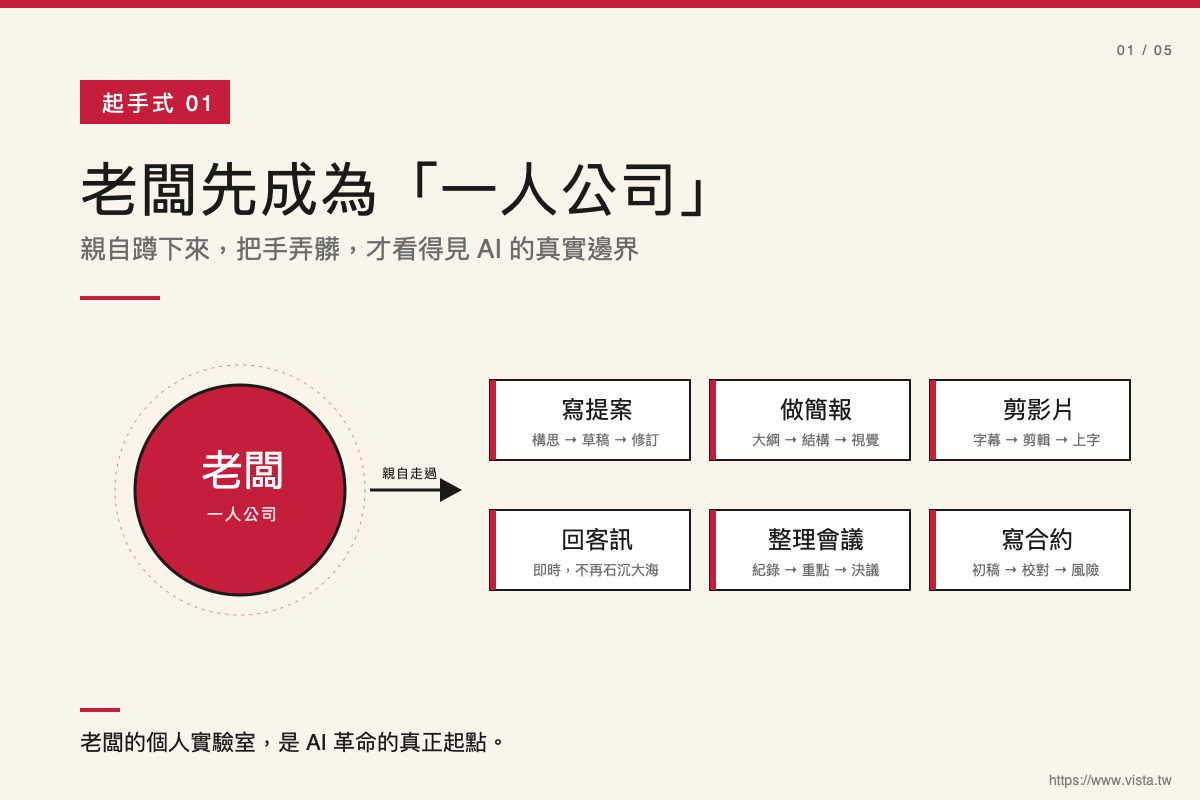 01 / 05

起手式 01

老闆先成為「一人公司」

親自蹲下來，把手弄髒，才看得見 AI 的真實邊界

老闆

一人公司

親自走過

寫提案
構思 → 草稿 → 修訂

做簡報
大綱 → 結構 → 視覺

剪影片
字幕 → 剪輯 → 上字

回客訊
即時，不再石沉大海

整理會議
紀錄 → 重點 → 決議

寫合約
初稿 → 校對 → 風險

老闆的個人實驗室，是 AI 革命的真正起點。

https://www.vista.tw